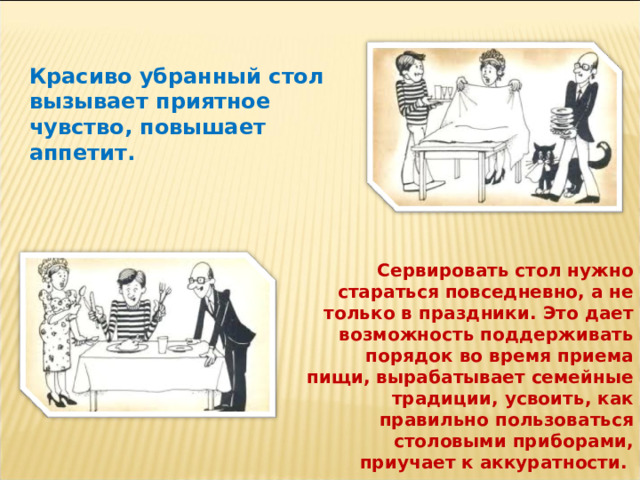 Красиво убранный стол вызывает приятное чувство, повышает аппетит.

Сервировать стол нужно стараться повседневно, а не только в праздники. Это дает возможность поддерживать порядок во время приема пищи, вырабатывает семейные традиции, усвоить, как правильно пользоваться столовыми приборами, приучает к аккуратности.